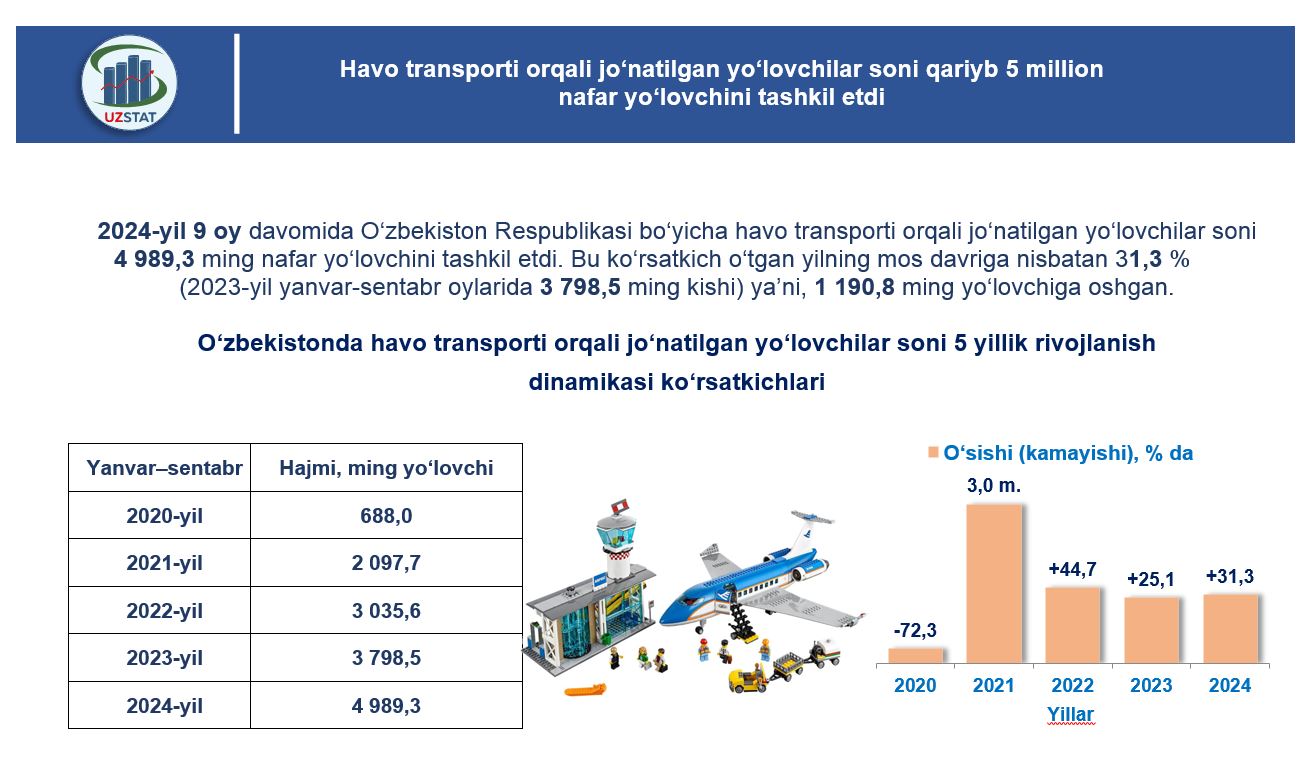 UZSTAT

Havo transporti orqali jo‘natilgan yo‘lovchilar soni qariyb 5 million nafar yo‘lovchini tashkil etdi

2024-yil 9 oy davomida O‘zbekiston Respublikasi bo‘yicha havo transporti orqali jo‘natilgan yo‘lovchilar soni 4 989,3 ming nafar yo‘lovchini tashkil etdi. Bu ko‘rsatkich o‘tgan yilning mos davriga nisbatan 31,3 % (2023-yil yanvar-sentabr oylarida 3 798,5 ming kishi) ya’ni, 1 190,8 ming yo‘lovchiga oshgan.

O‘zbekistonda havo transporti orqali jo‘natilgan yo‘lovchilar soni 5 yillik rivojlanish dinamikasi ko‘rsatkichlari

| Yanvar–sentabr | Hajmi, ming yo‘lovchi |
|---|---|
| 2020-yil | 688,0 |
| 2021-yil | 2 097,7 |
| 2022-yil | 3 035,6 |
| 2023-yil | 3 798,5 |
| 2024-yil | 4 989,3 |

O‘sishi (kamayishi), % da

-72,3
3,0 m.
+44,7
+25,1
+31,3

2020 2021 2022 2023 2024
Yillar